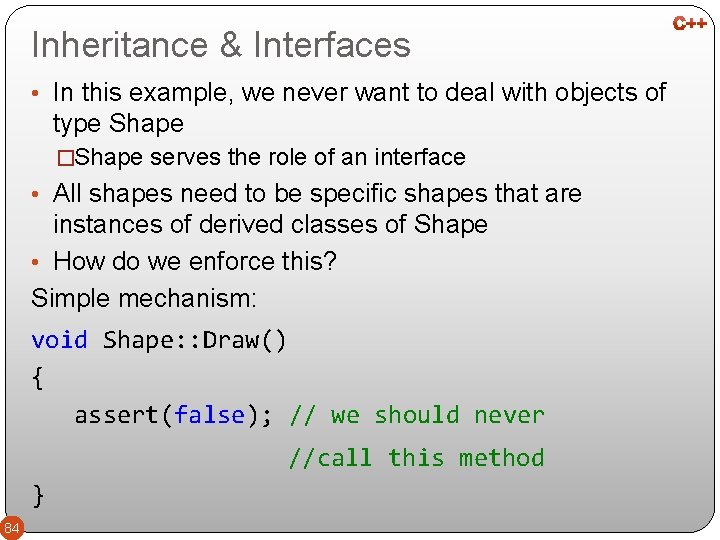 C++

Inheritance & Interfaces

• In this example, we never want to deal with objects of type Shape

□Shape serves the role of an interface

• All shapes need to be specific shapes that are instances of derived classes of Shape

• How do we enforce this?

Simple mechanism:

void Shape::Draw()
{
    assert(false); // we should never
                   //call this method
}

84